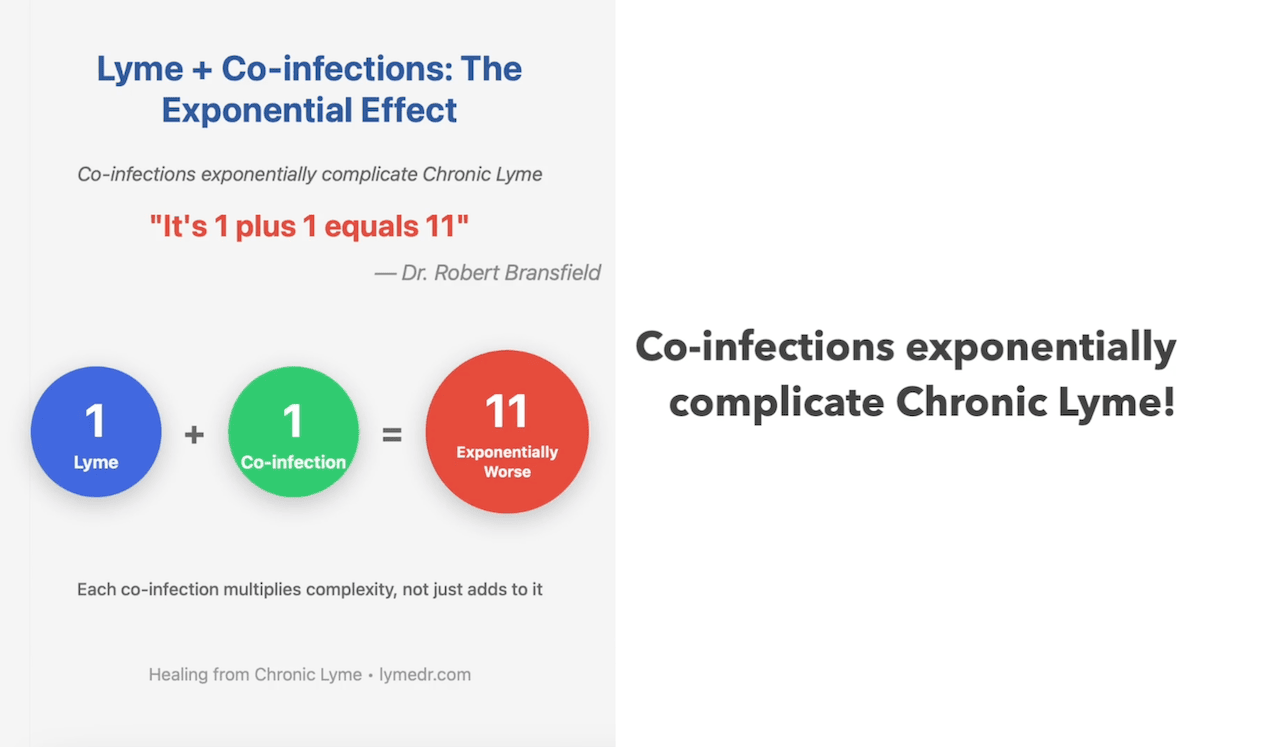 Lyme + Co-infections: The Exponential Effect

Co-infections exponentially complicate Chronic Lyme

"It's 1 plus 1 equals 11"

— Dr. Robert Bransfield

1
Lyme

+

1
Co-infection

=

11
Exponentially Worse

Each co-infection multiplies complexity, not just adds to it

Healing from Chronic Lyme • lymedr.com

Co-infections exponentially complicate Chronic Lyme!